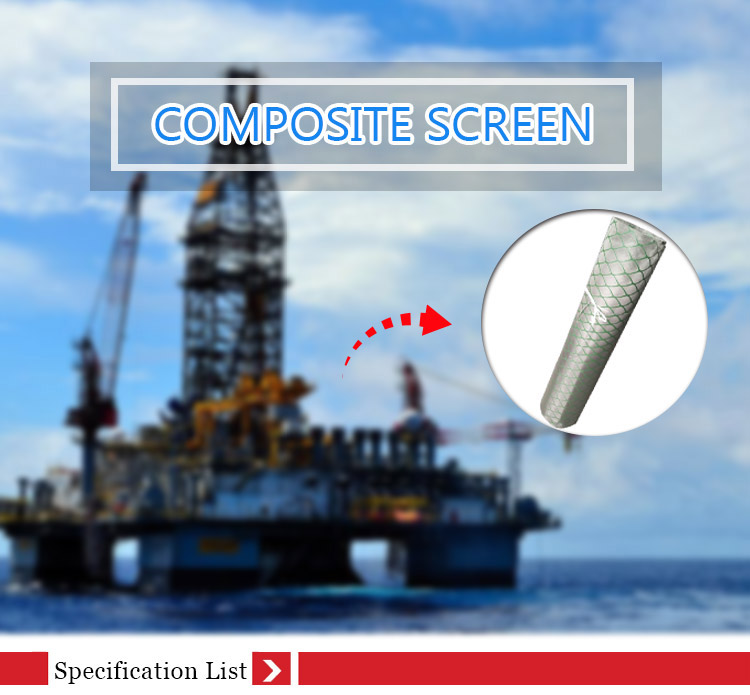 COMPOSITE SCREEN

Specification List